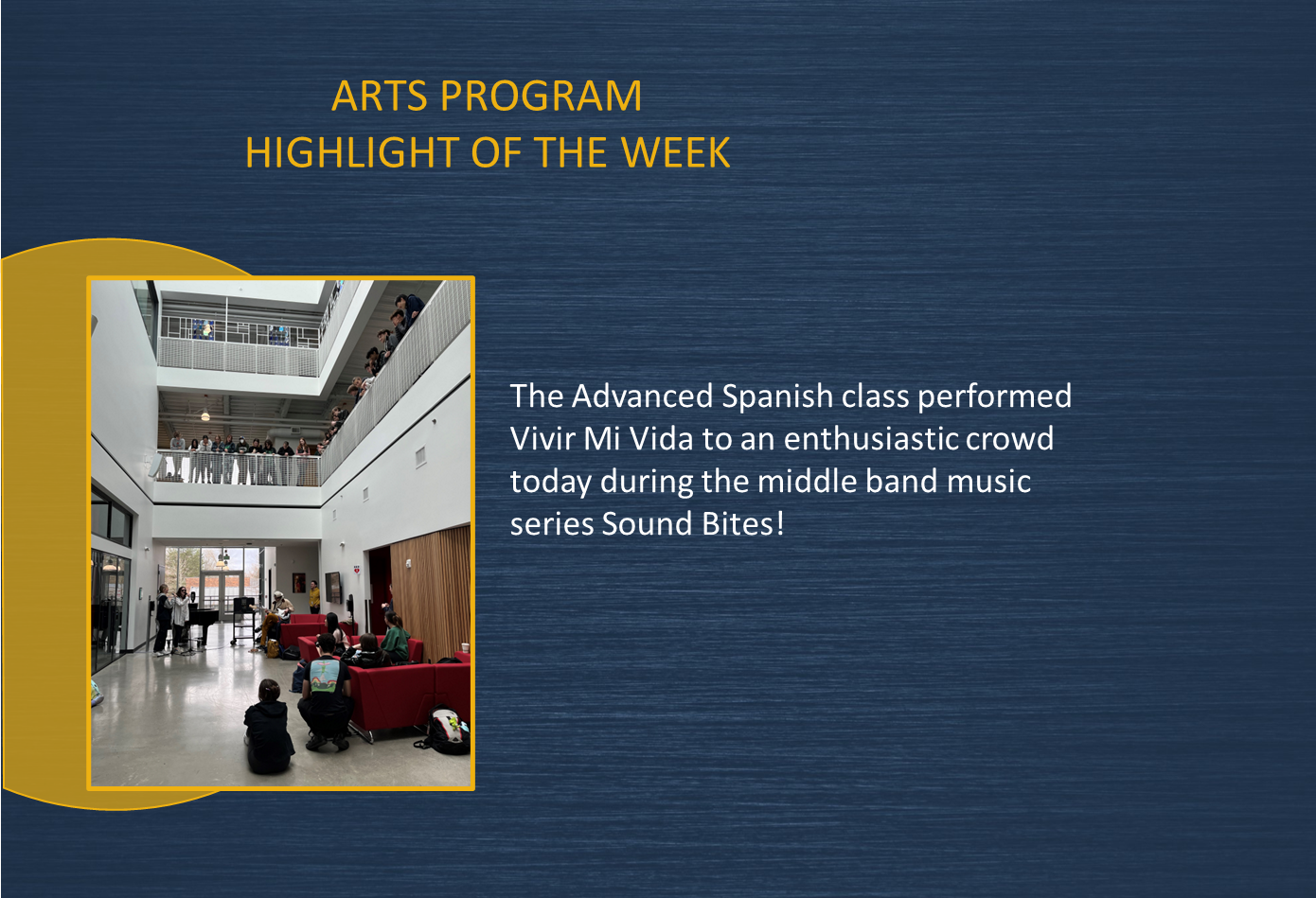 ARTS PROGRAM
HIGHLIGHT OF THE WEEK

The Advanced Spanish class performed Vivir Mi Vida to an enthusiastic crowd today during the middle band music series Sound Bites!